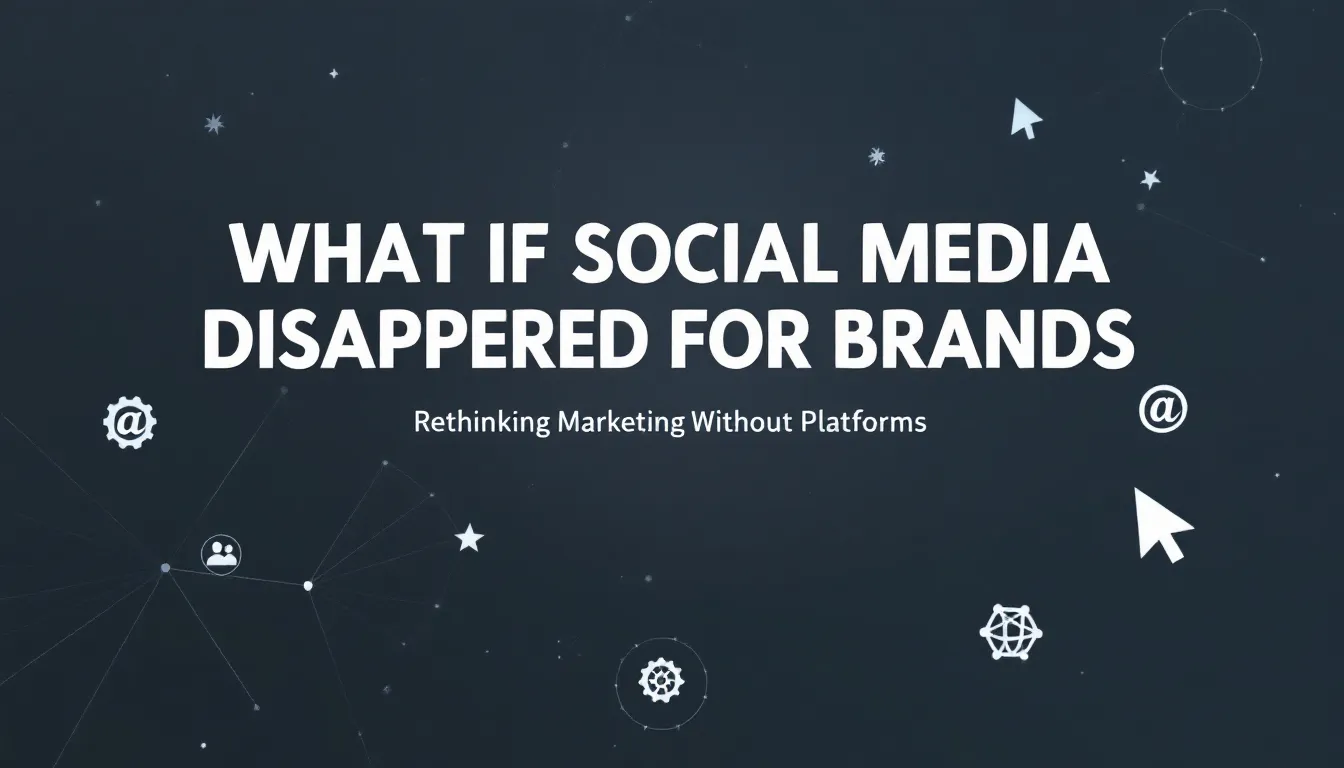 WHAT IF SOCIAL MEDIA DISAPPERED FOR BRANDS

Rethinking Marketing Without Platforms

@

@